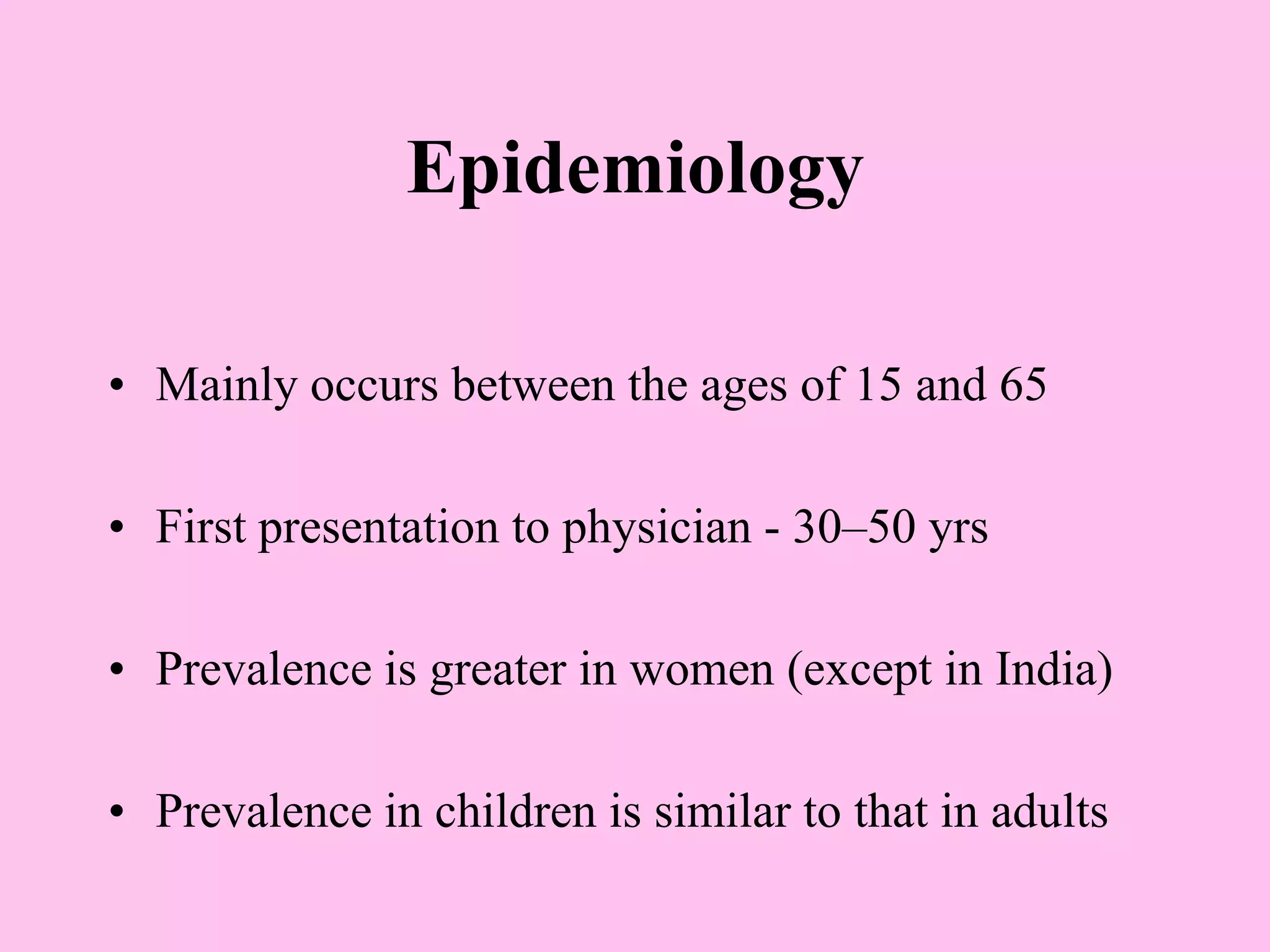 Epidemiology

• Mainly occurs between the ages of 15 and 65

• First presentation to physician - 30–50 yrs

• Prevalence is greater in women (except in India)

• Prevalence in children is similar to that in adults